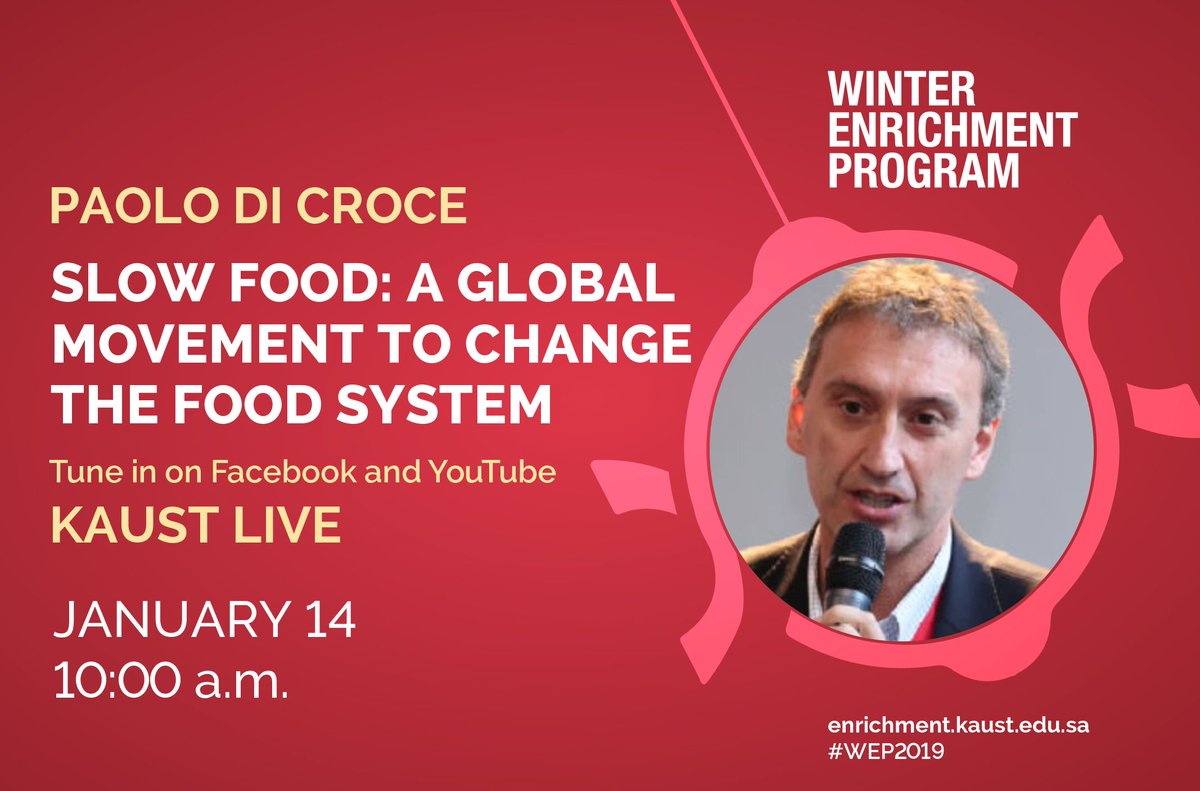 WINTER ENRICHMENT PROGRAM

PAOLO DI CROCE

SLOW FOOD: A GLOBAL MOVEMENT TO CHANGE THE FOOD SYSTEM

Tune in on Facebook and YouTube

KAUST LIVE

JANUARY 14
10:00 a.m.

enrichment.kaust.edu.sa
#WEP2019